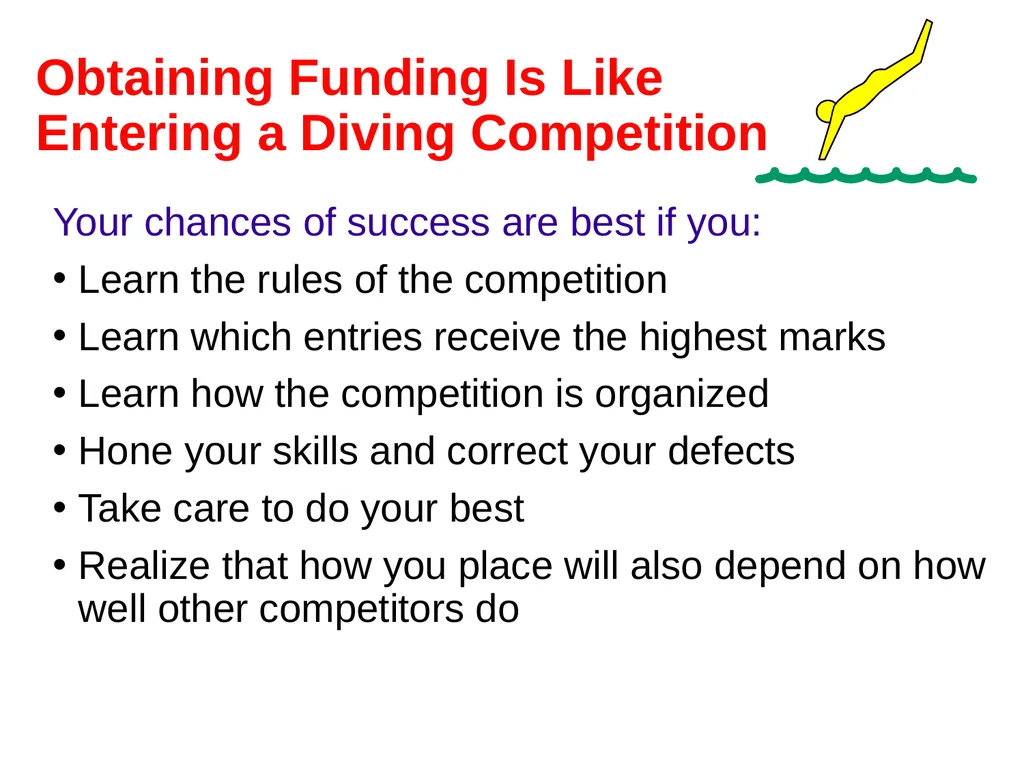 Obtaining Funding Is Like Entering a Diving Competition

Your chances of success are best if you:

• Learn the rules of the competition
• Learn which entries receive the highest marks
• Learn how the competition is organized
• Hone your skills and correct your defects
• Take care to do your best
• Realize that how you place will also depend on how well other competitors do